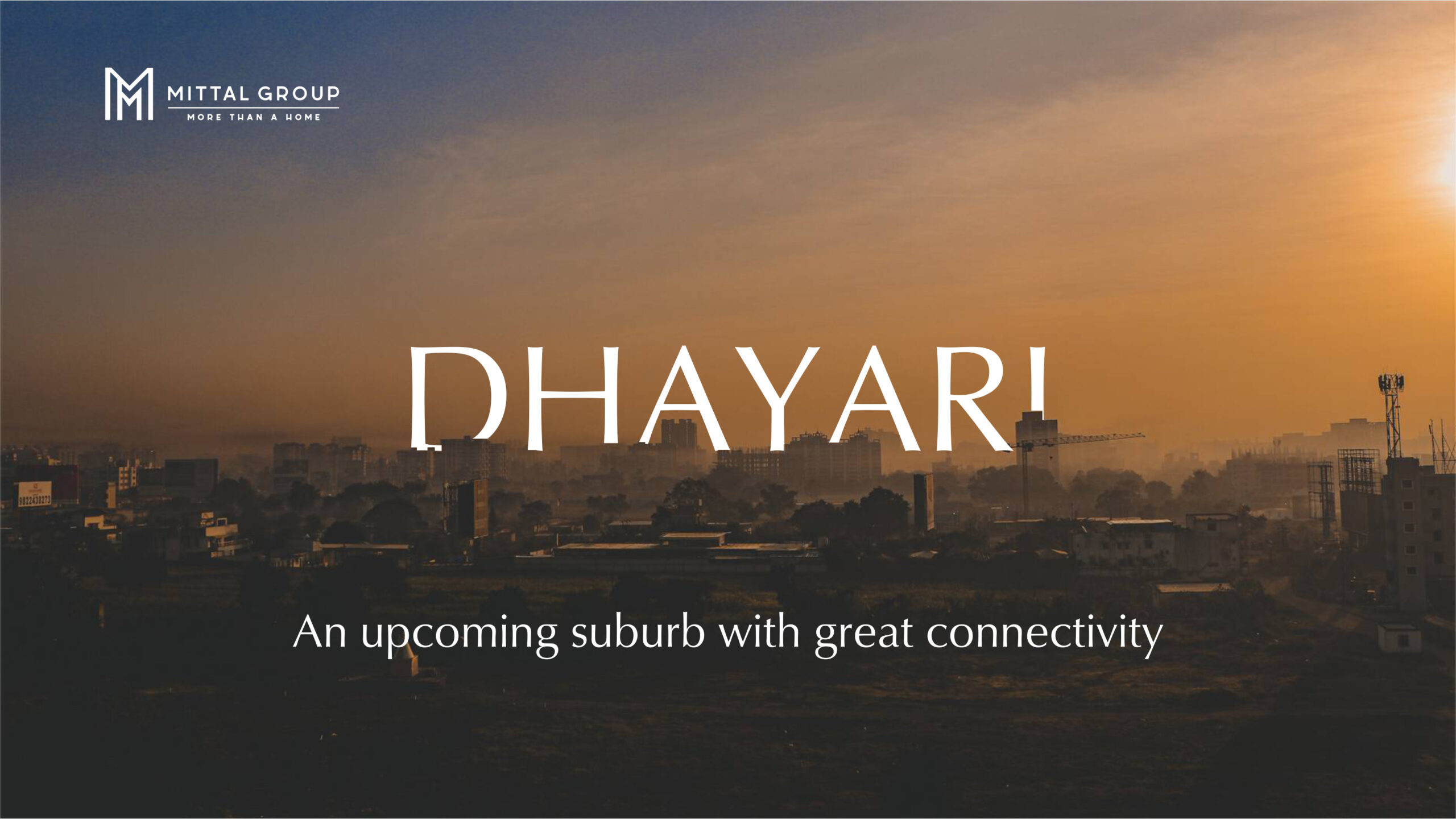 MITTAL GROUP
MORE THAN A HOME

DHAYARI

An upcoming suburb with great connectivity